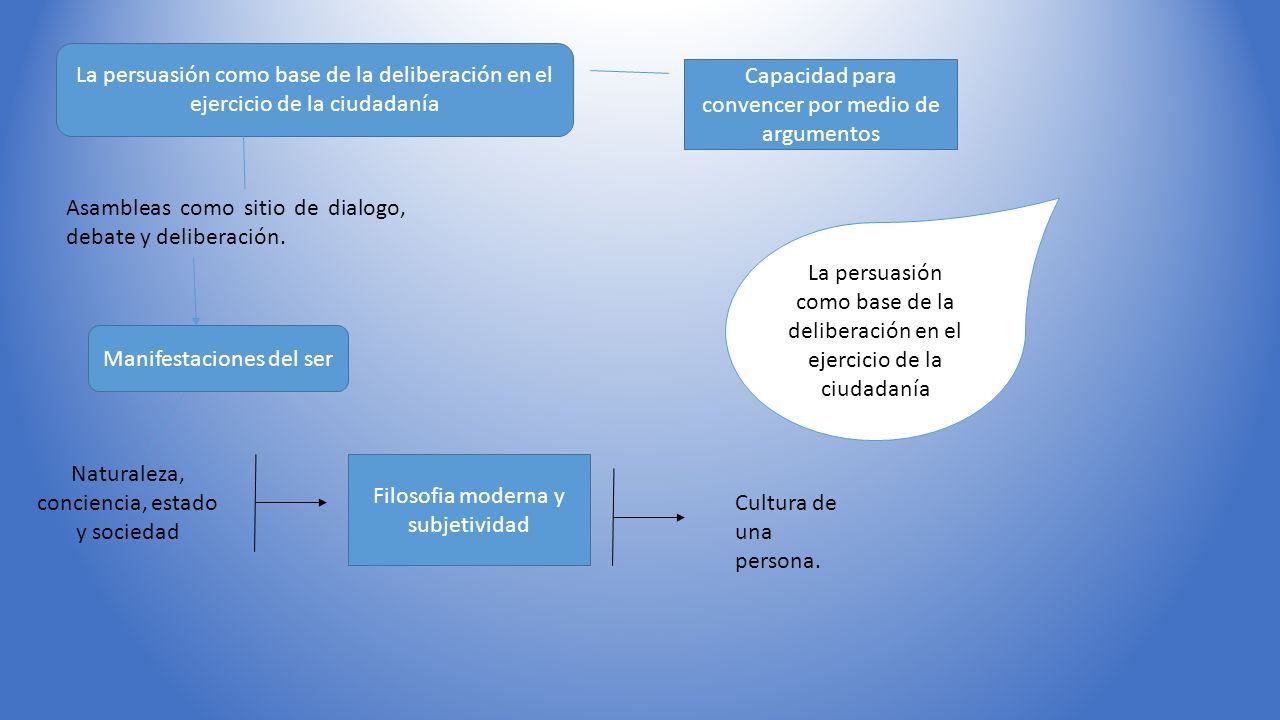 La persuasión como base de la deliberación en el ejercicio de la ciudadanía

Capacidad para convencer por medio de argumentos

Asambleas como sitio de dialogo, debate y deliberación.

La persuasión como base de la deliberación en el ejercicio de la ciudadanía

Manifestaciones del ser

Naturaleza, conciencia, estado y sociedad

Filosofia moderna y subjetividad

Cultura de una persona.